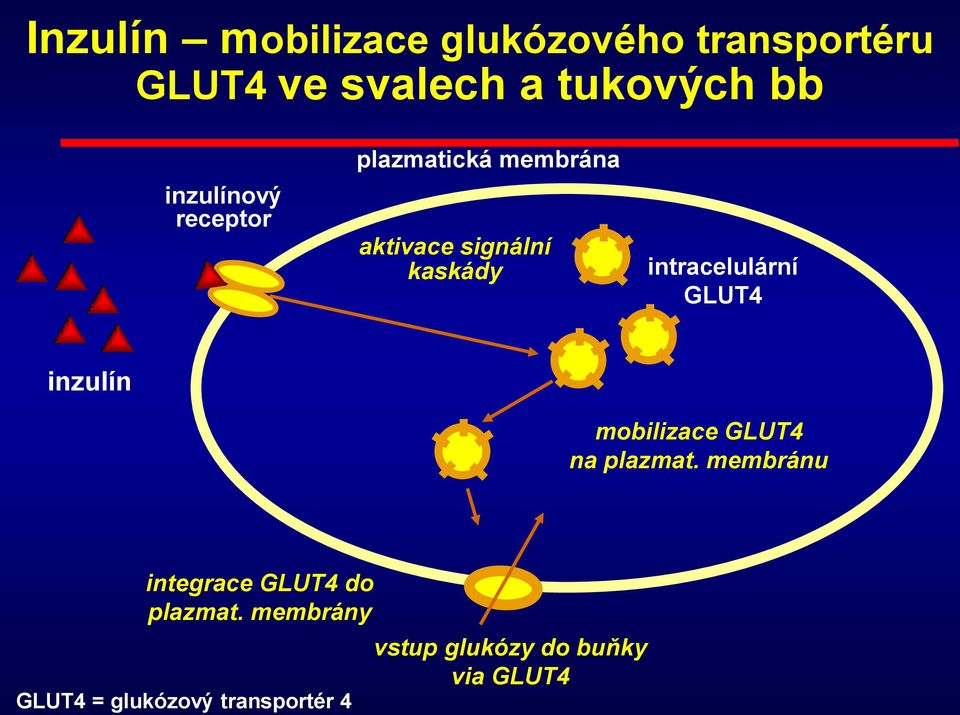 Inzulín – mobilizace glukózového transportéru GLUT4 ve svalech a tukových bb

plazmatická membrána

inzulínový receptor

aktivace signální kaskády

intracelulární GLUT4

inzulín

mobilizace GLUT4 na plazmat. membránu

integrace GLUT4 do plazmat. membrány

vstup glukózy do buňky via GLUT4

GLUT4 = glukózový transportér 4